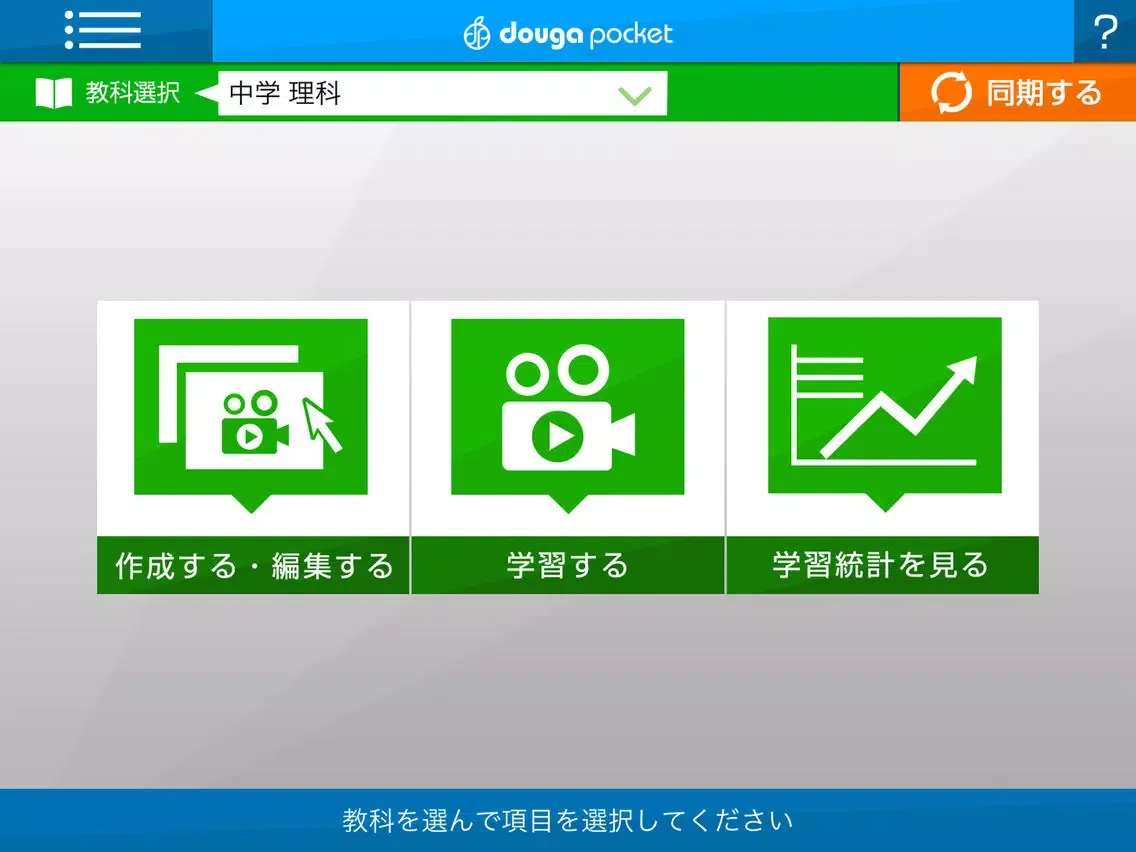 douga pocket

?

教科選択

中学 理科

同期する

作成する・編集する

学習する

学習統計を見る

教科を選んで項目を選択してください